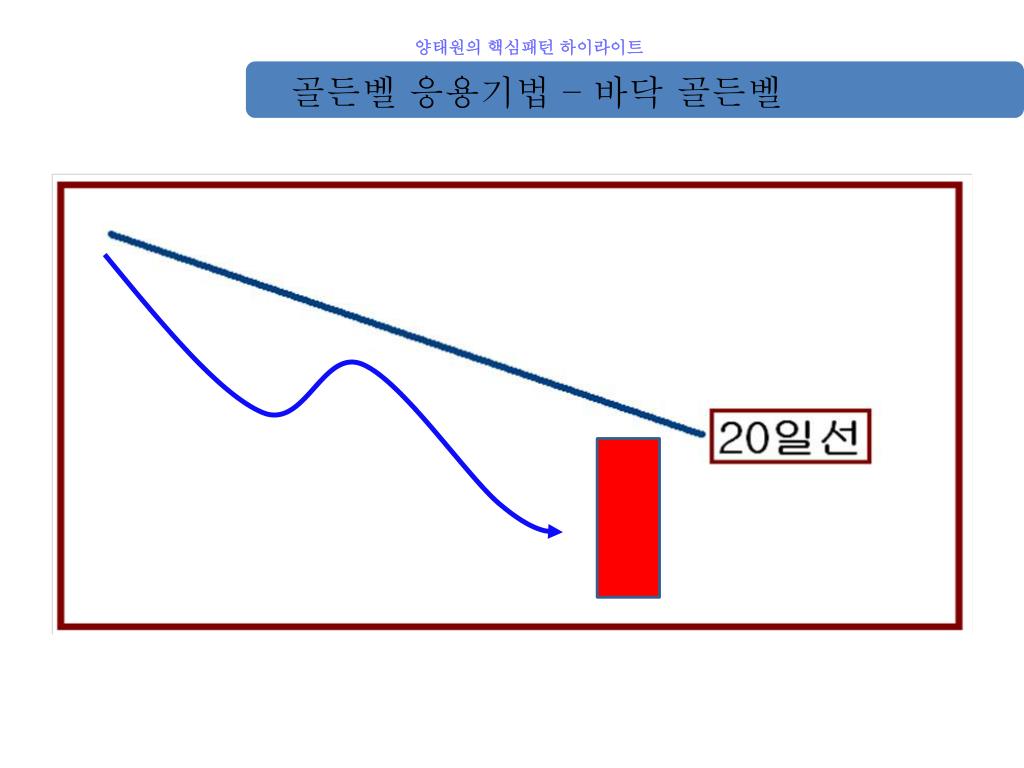 양태원의 핵심패턴 하이라이트

골든벨 응용기법 – 바닥 골든벨

20일선